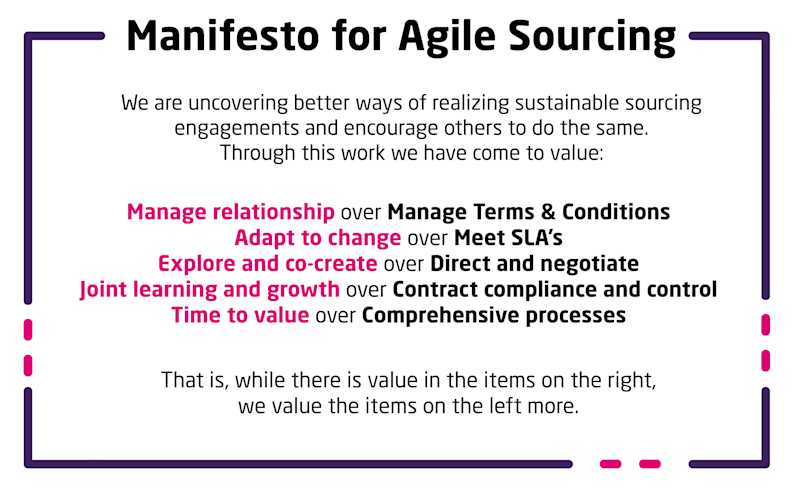 Manifesto for Agile Sourcing

We are uncovering better ways of realizing sustainable sourcing engagements and encourage others to do the same. Through this work we have come to value:

Manage relationship over Manage Terms & Conditions
Adapt to change over Meet SLA's
Explore and co-create over Direct and negotiate
Joint learning and growth over Contract compliance and control
Time to value over Comprehensive processes

That is, while there is value in the items on the right, we value the items on the left more.